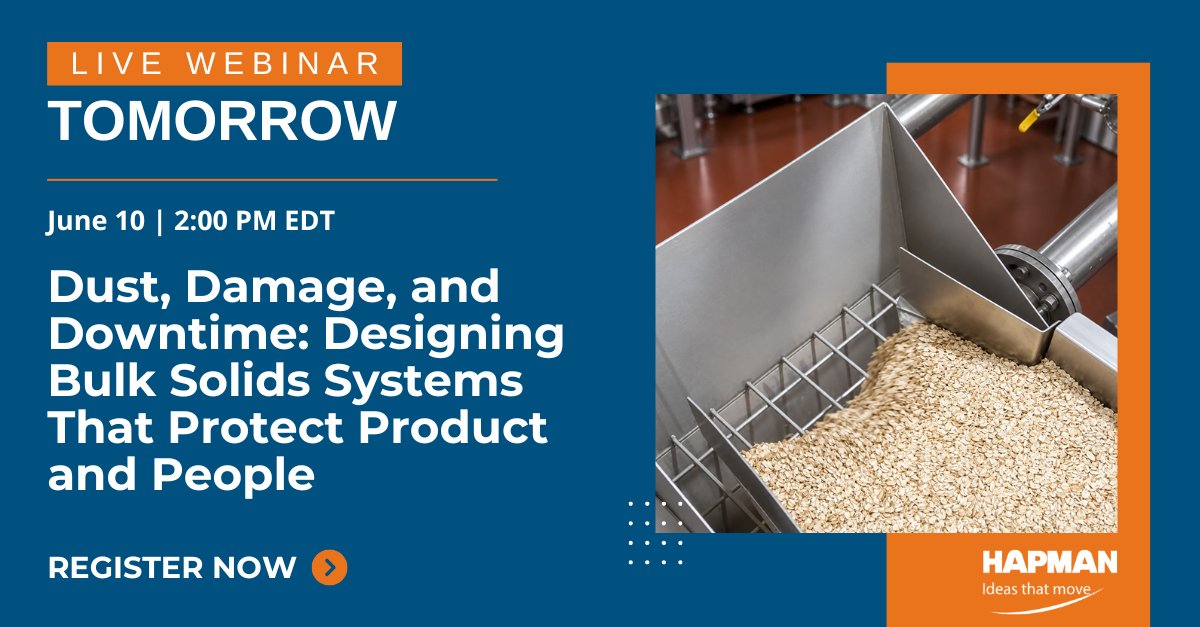 LIVE WEBINAR
TOMORROW

June 10 | 2:00 PM EDT

Dust, Damage, and Downtime: Designing Bulk Solids Systems That Protect Product and People

REGISTER NOW

HAPMAN
Ideas that move